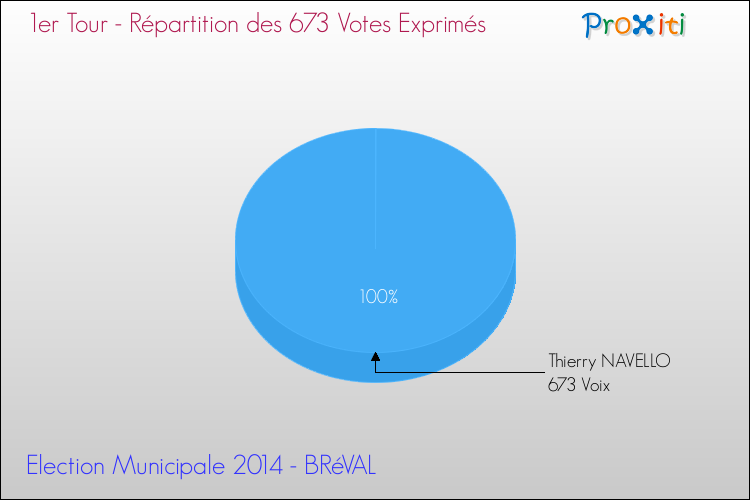 1er Tour - Répartition des 673 Votes Exprimés

Proxiti

100%

Thierry NAVELLO
673 Voix

Election Municipale 2014 - BRéVAL